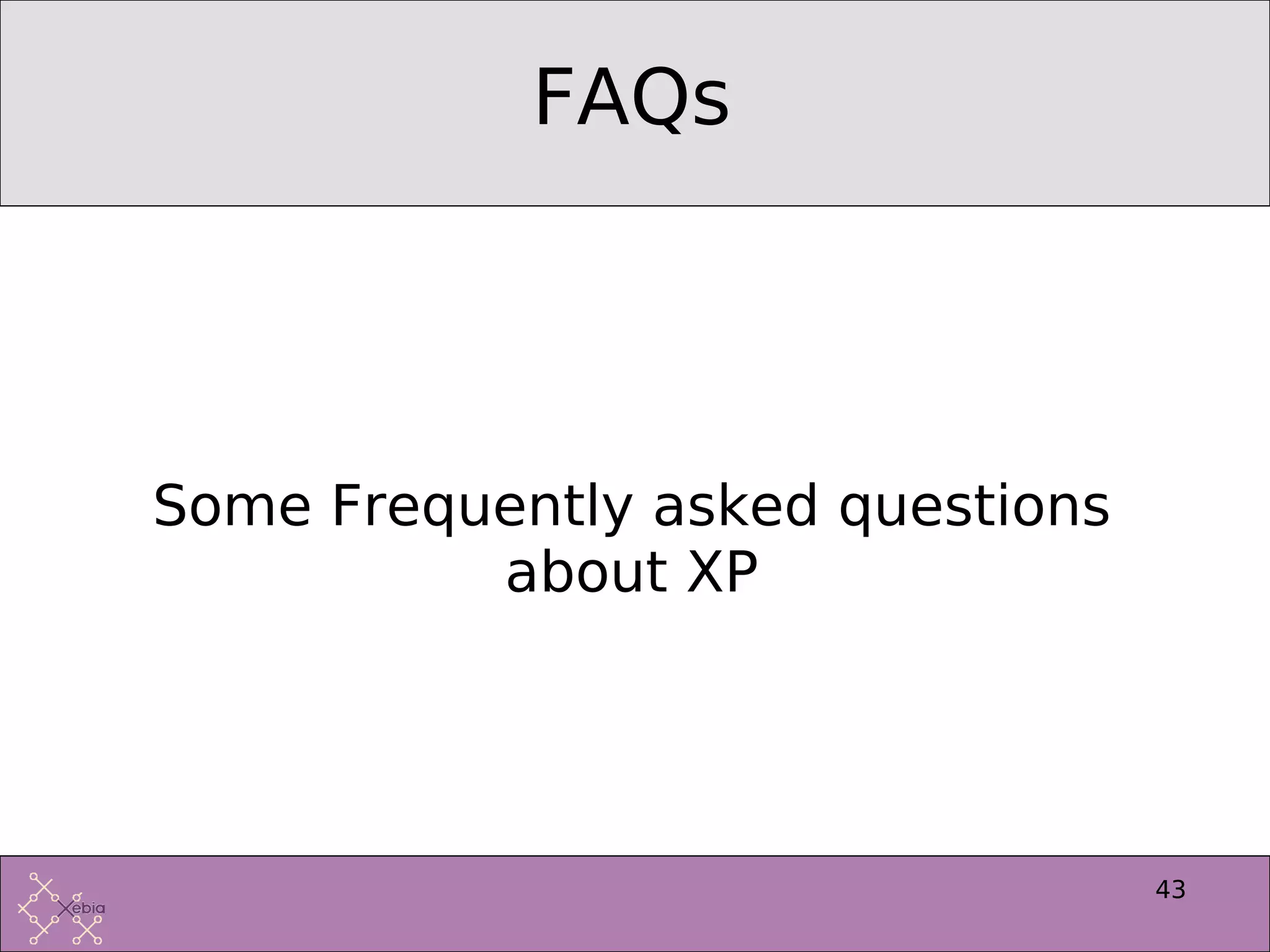 FAQs

Some Frequently asked questions about XP

Xebia

43